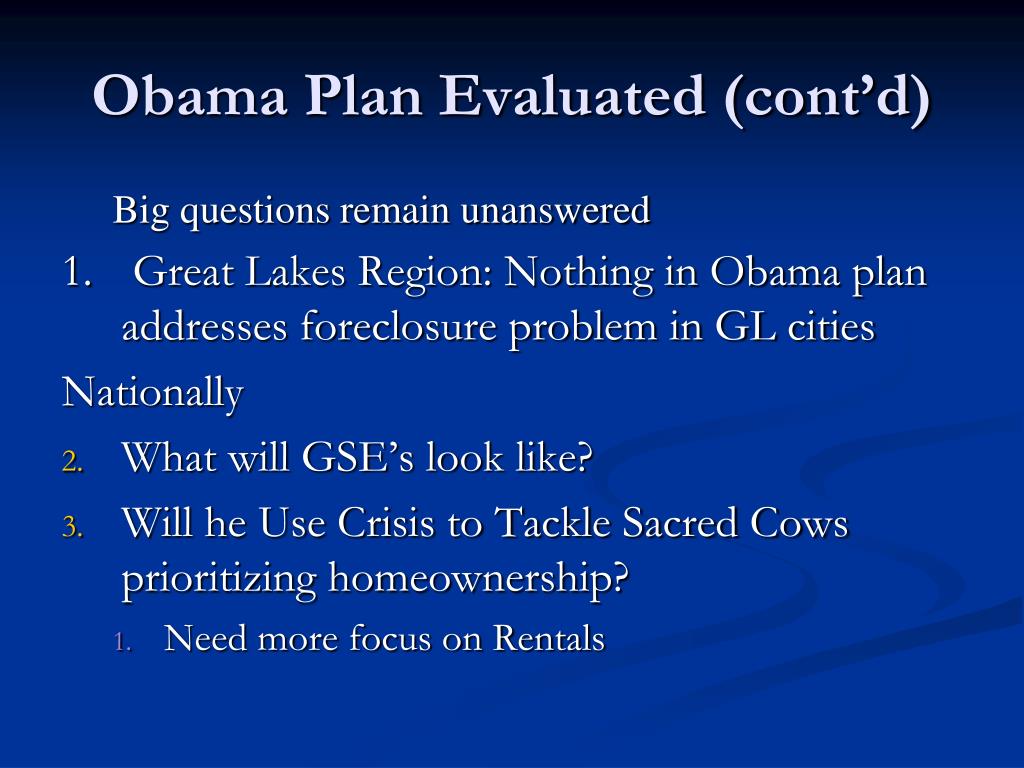 Obama Plan Evaluated (cont’d)

Big questions remain unanswered

1. Great Lakes Region: Nothing in Obama plan addresses foreclosure problem in GL cities

Nationally

2. What will GSE’s look like?

3. Will he Use Crisis to Tackle Sacred Cows prioritizing homeownership?

1. Need more focus on Rentals